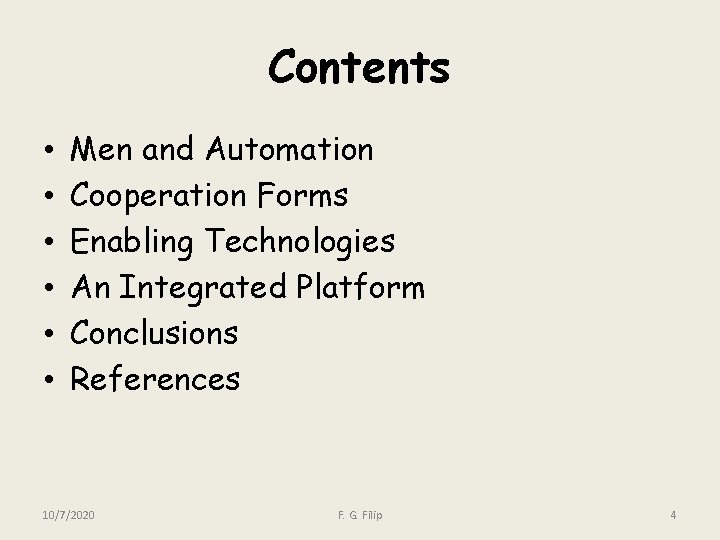 Contents

• Men and Automation
• Cooperation Forms
• Enabling Technologies
• An Integrated Platform
• Conclusions
• References

10/7/2020

F. G. Filip

4